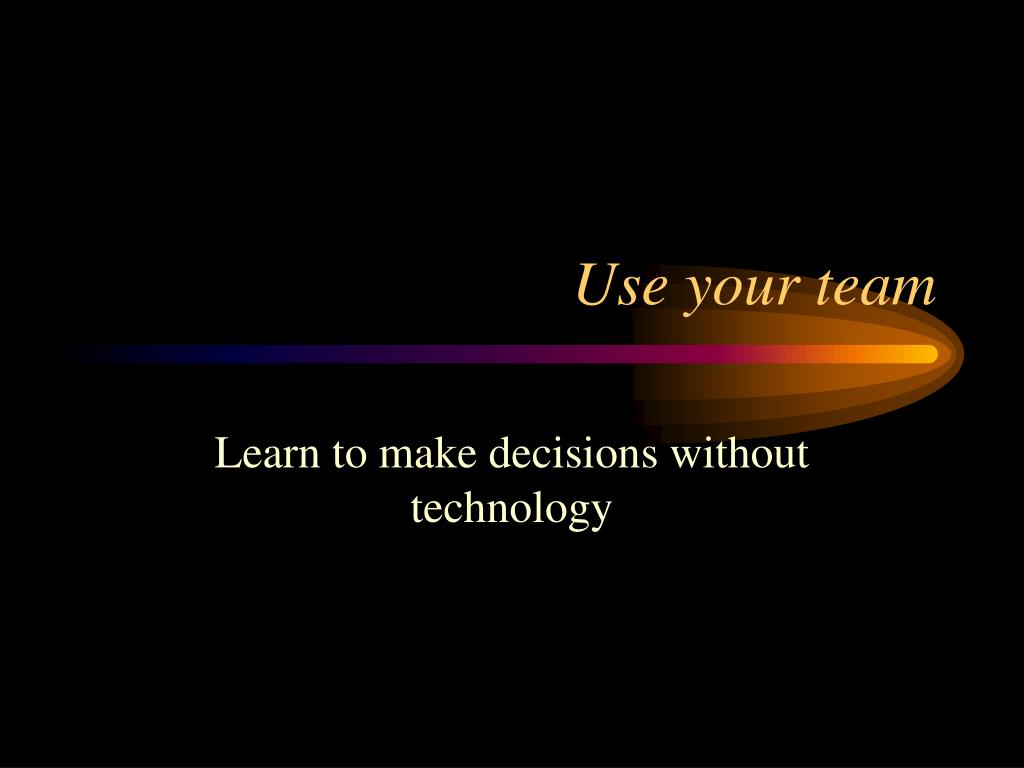 Use your team

Learn to make decisions without technology